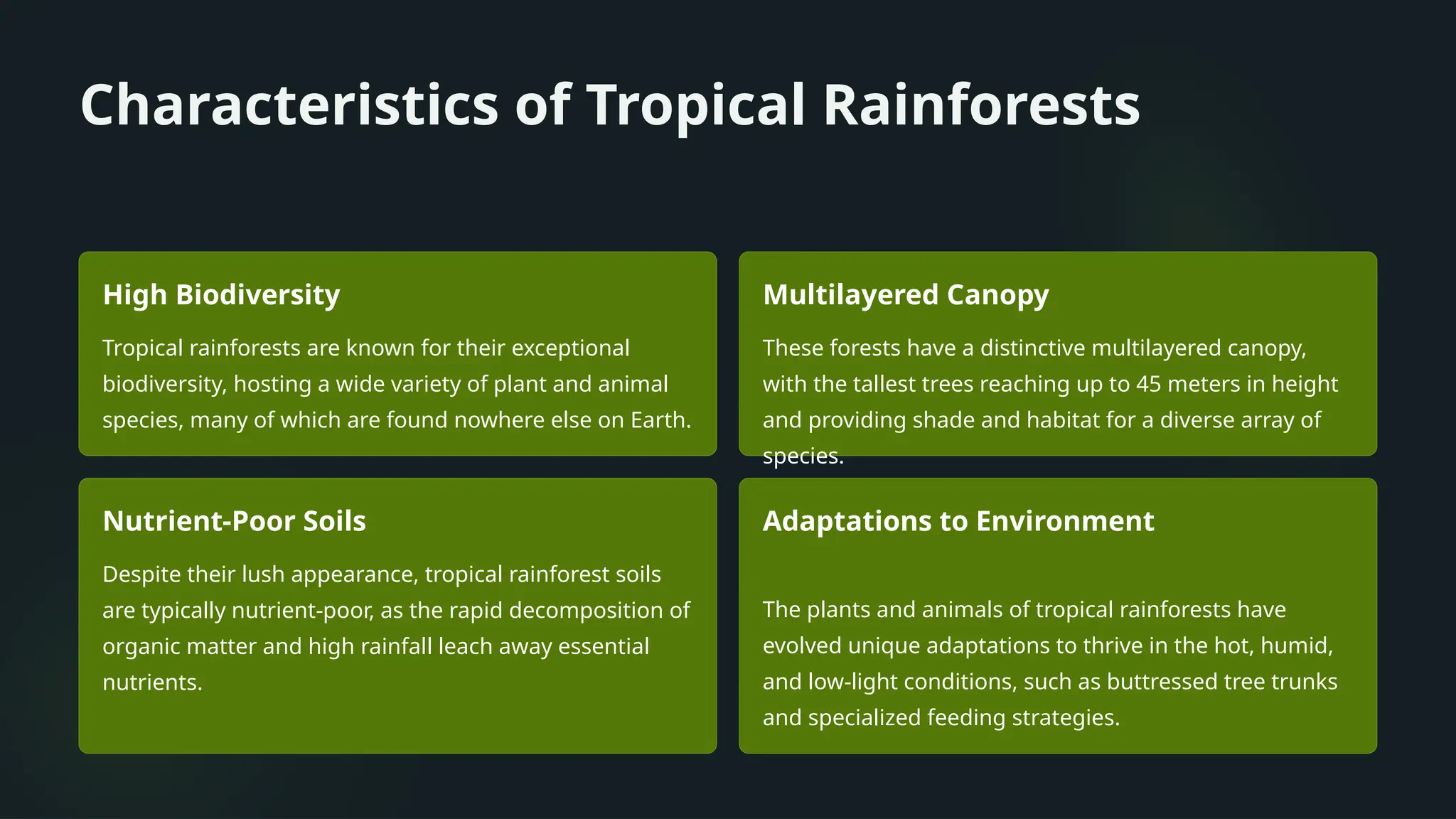 Characteristics of Tropical Rainforests

High Biodiversity

Tropical rainforests are known for their exceptional biodiversity, hosting a wide variety of plant and animal species, many of which are found nowhere else on Earth.

Multilayered Canopy

These forests have a distinctive multilayered canopy, with the tallest trees reaching up to 45 meters in height and providing shade and habitat for a diverse array of species.

Nutrient-Poor Soils

Despite their lush appearance, tropical rainforest soils are typically nutrient-poor, as the rapid decomposition of organic matter and high rainfall leach away essential nutrients.

Adaptations to Environment

The plants and animals of tropical rainforests have evolved unique adaptations to thrive in the hot, humid, and low-light conditions, such as buttressed tree trunks and specialized feeding strategies.